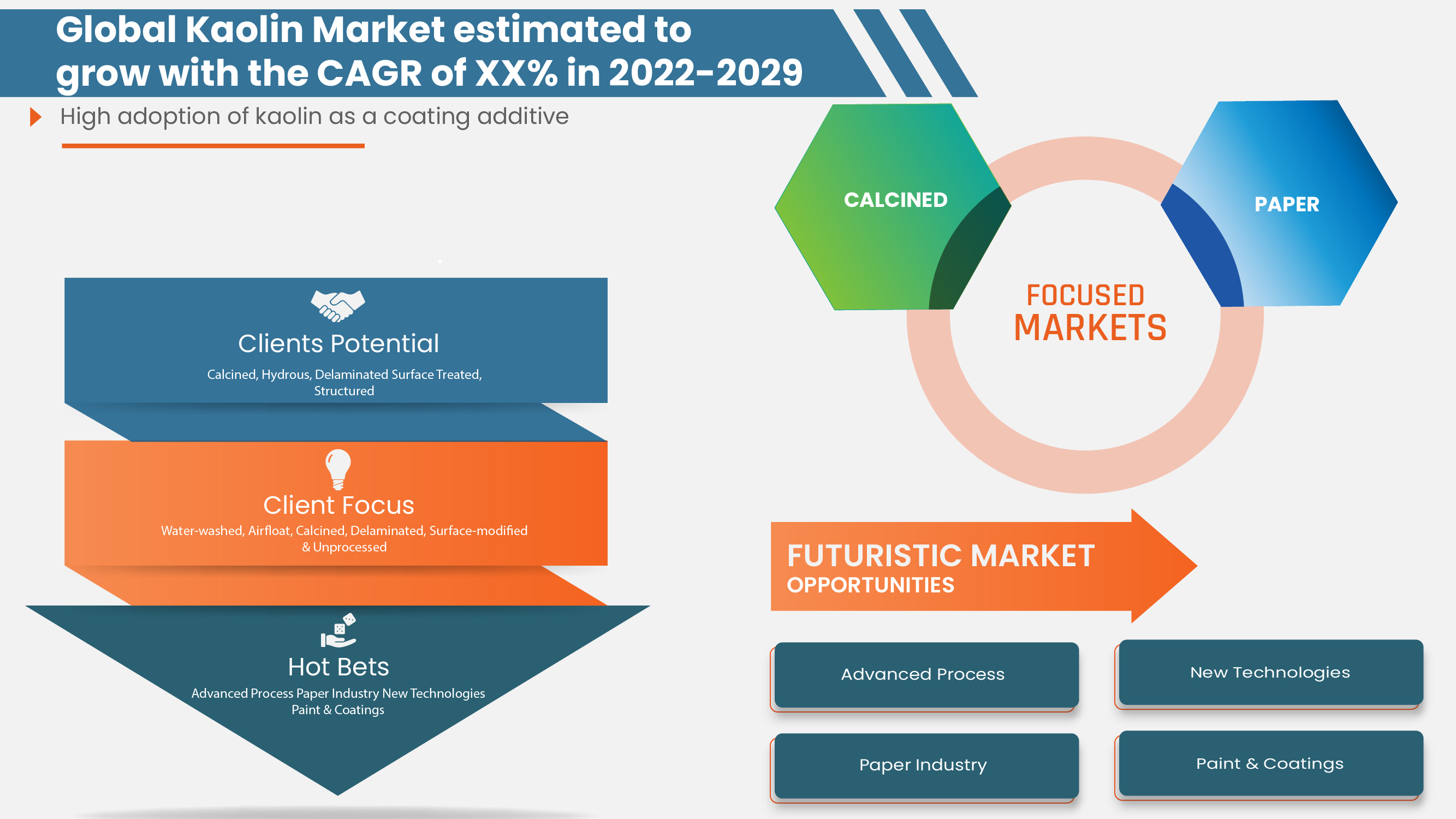 Global Kaolin Market estimated to grow with the CAGR of XX% in 2022-2029

High adoption of kaolin as a coating additive

Clients Potential

Calcined, Hydrous, Delaminated Surface Treated, Structured

Client Focus

Water-washed, Airfloat, Calcined, Delaminated, Surface-modified & Unprocessed

Hot Bets

Advanced Process Paper Industry New Technologies Paint & Coatings

CALCINED

PAPER

FOCUSED MARKETS

FUTURISTIC MARKET OPPORTUNITIES

Advanced Process

New Technologies

Paper Industry

Paint & Coatings